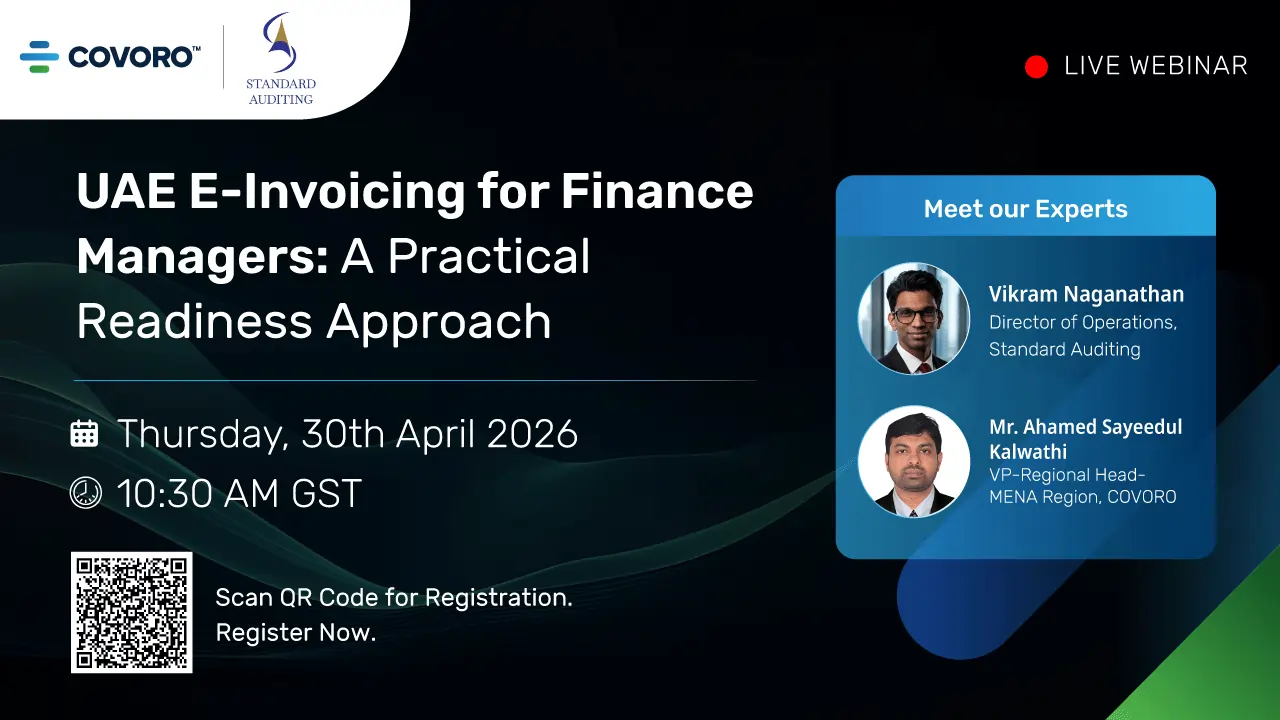 COVORO™

STANDARD AUDITING

LIVE WEBINAR

UAE E-Invoicing for Finance Managers: A Practical Readiness Approach

Thursday, 30th April 2026

10:30 AM GST

Scan QR Code for Registration.
Register Now.

Meet our Experts

Vikram Naganathan
Director of Operations, Standard Auditing

Mr. Ahamed Sayeedul Kalwathi
VP-Regional Head-MENA Region, COVORO